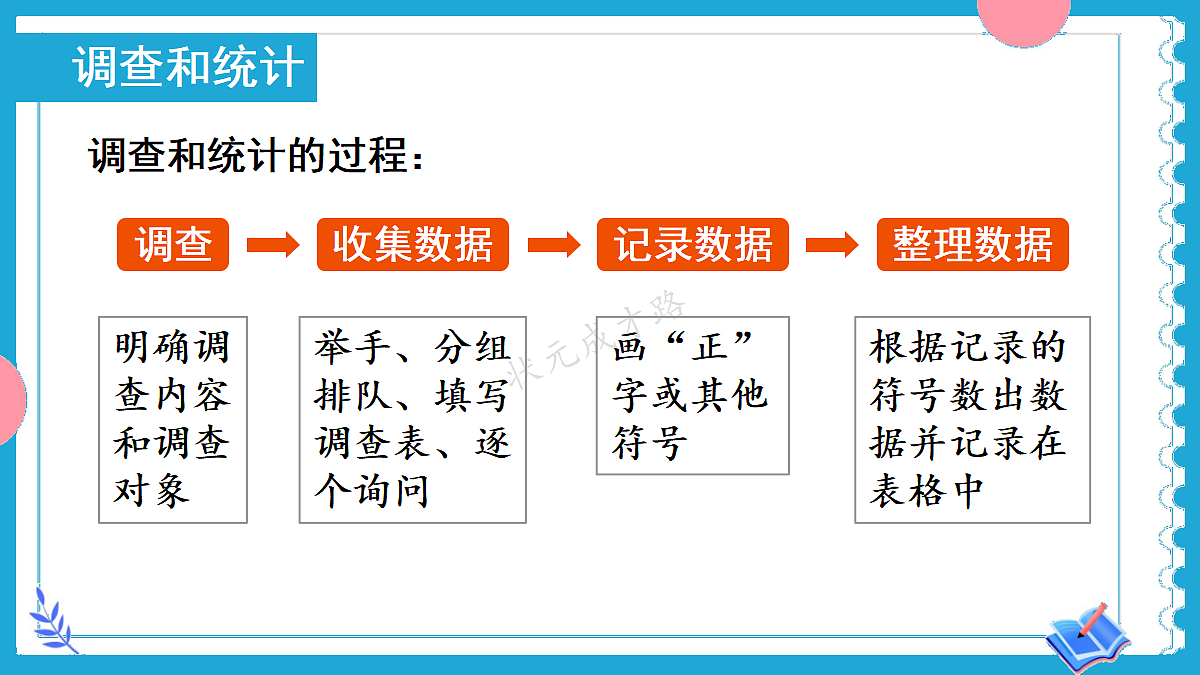 调查和统计

调查和统计的过程：

调查 收集数据 记录数据 整理数据

明确调查内容和调查对象

举手、分组排队、填写调查表、逐个询问

画“正”字或其他符号

根据记录的符号数出数据并记录在表格中

状元成才路